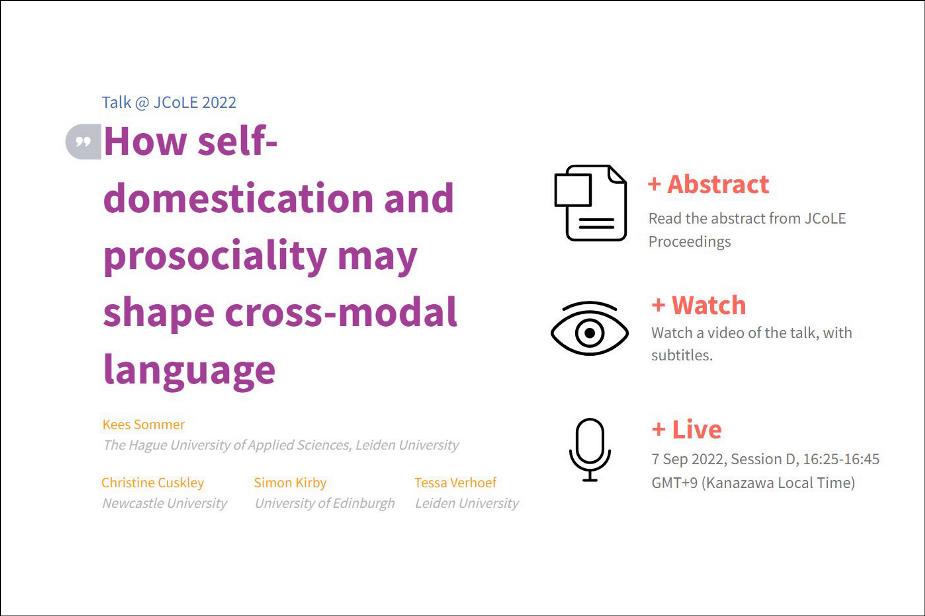 Talk @ JCoLE 2022

How self-domestication and prosociality may shape cross-modal language

Kees Sommer
The Hague University of Applied Sciences, Leiden University

Christine Cuskley
Newcastle University

Simon Kirby
University of Edinburgh

Tessa Verhoef
Leiden University

+ Abstract
Read the abstract from JCoLE Proceedings

+ Watch
Watch a video of the talk, with subtitles.

+ Live
7 Sep 2022, Session D, 16:25-16:45 GMT+9 (Kanazawa Local Time)